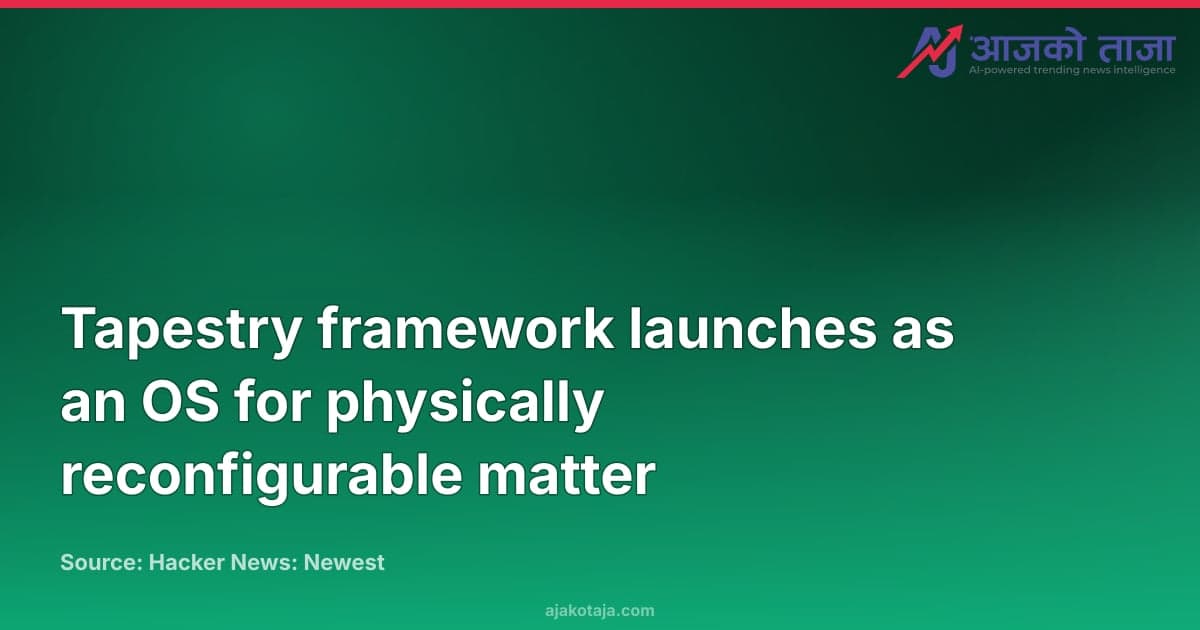 आजको ताजा
AI-powered trending news intelligence

Tapestry framework launches as an OS for physically reconfigurable matter

Source: Hacker News: Newest

ajakotaja.com